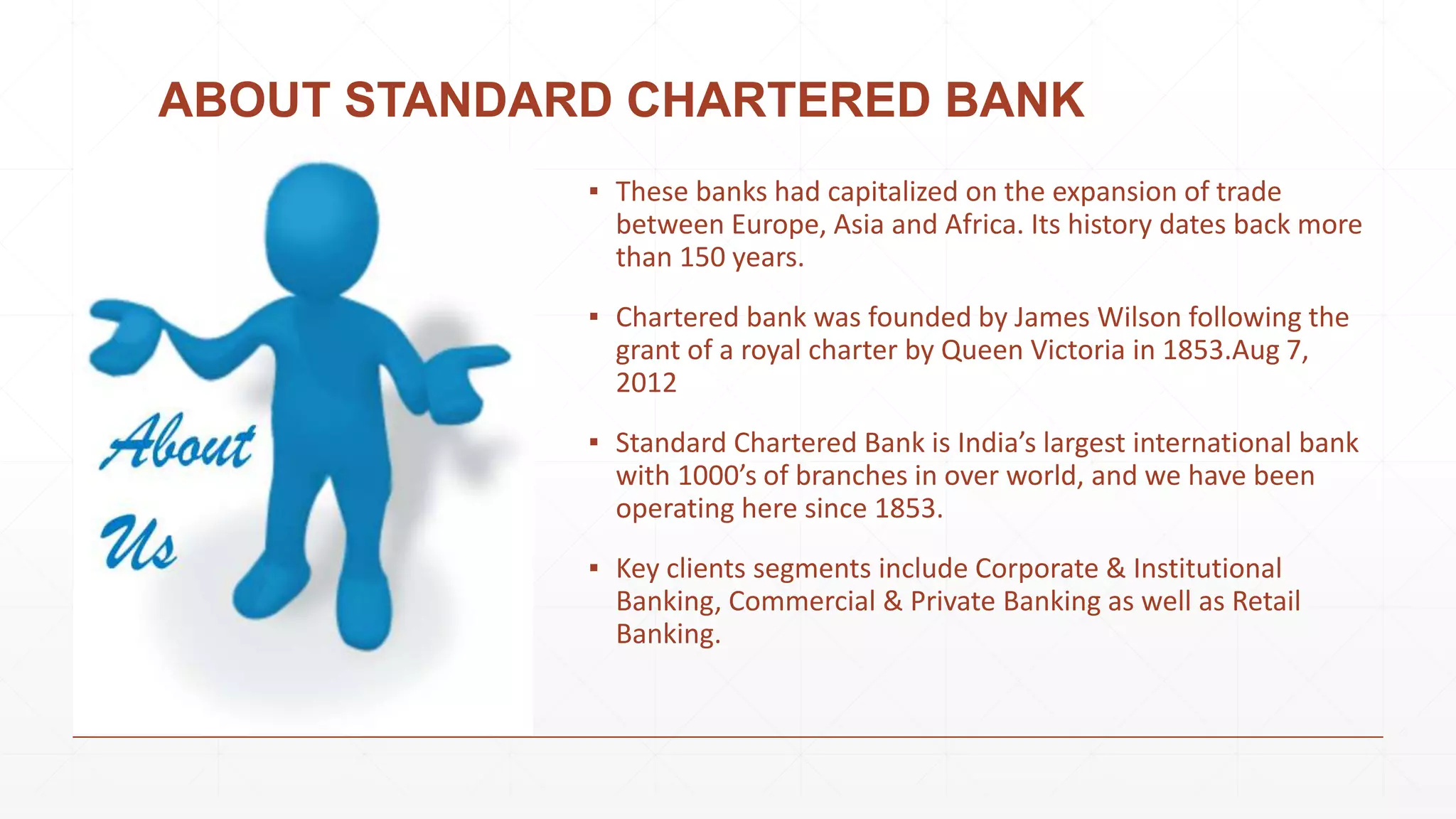 ABOUT STANDARD CHARTERED BANK

About

Us

▪ These banks had capitalized on the expansion of trade between Europe, Asia and Africa. Its history dates back more than 150 years.

▪ Chartered bank was founded by James Wilson following the grant of a royal charter by Queen Victoria in 1853.Aug 7, 2012

▪ Standard Chartered Bank is India's largest international bank with 1000's of branches in over world, and we have been operating here since 1853.

▪ Key clients segments include Corporate & Institutional Banking, Commercial & Private Banking as well as Retail Banking.